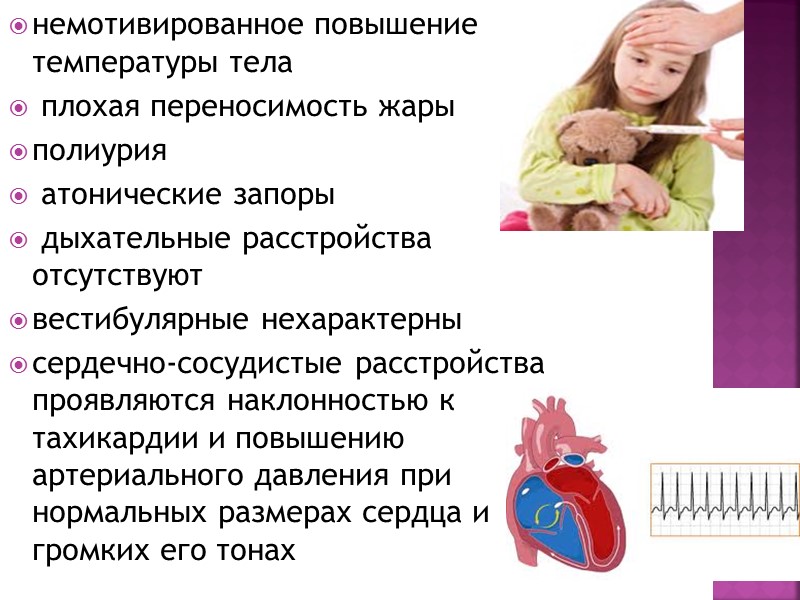 немотивированное повышение температуры тела

плохая переносимость жары

полиурия

атонические запоры

дыхательные расстройства отсутствуют

вестибулярные нехарактерны

сердечно-сосудистые расстройства проявляются наклонностью к тахикардии и повышению артериального давления при нормальных размерах сердца и громких его тонах